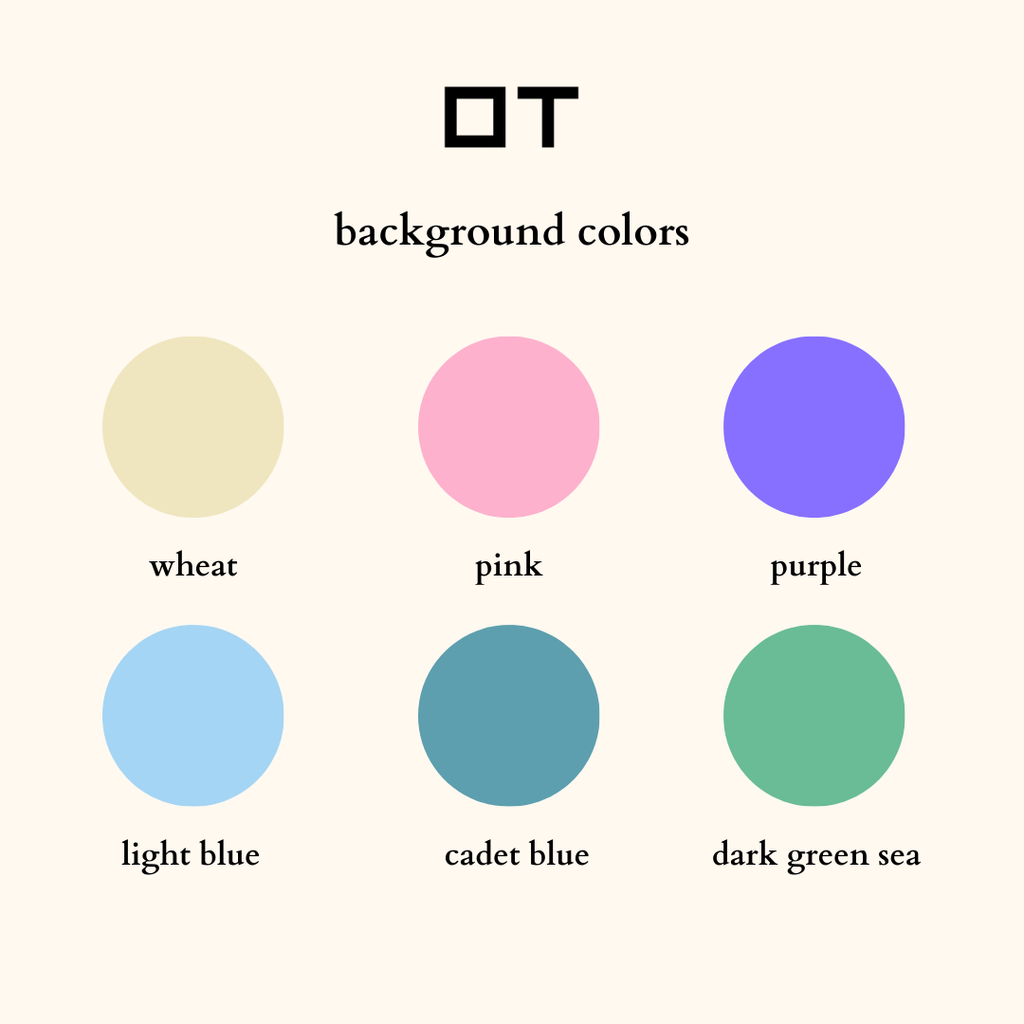 OT

background colors

wheat

pink

purple

light blue

cadet blue

dark green sea